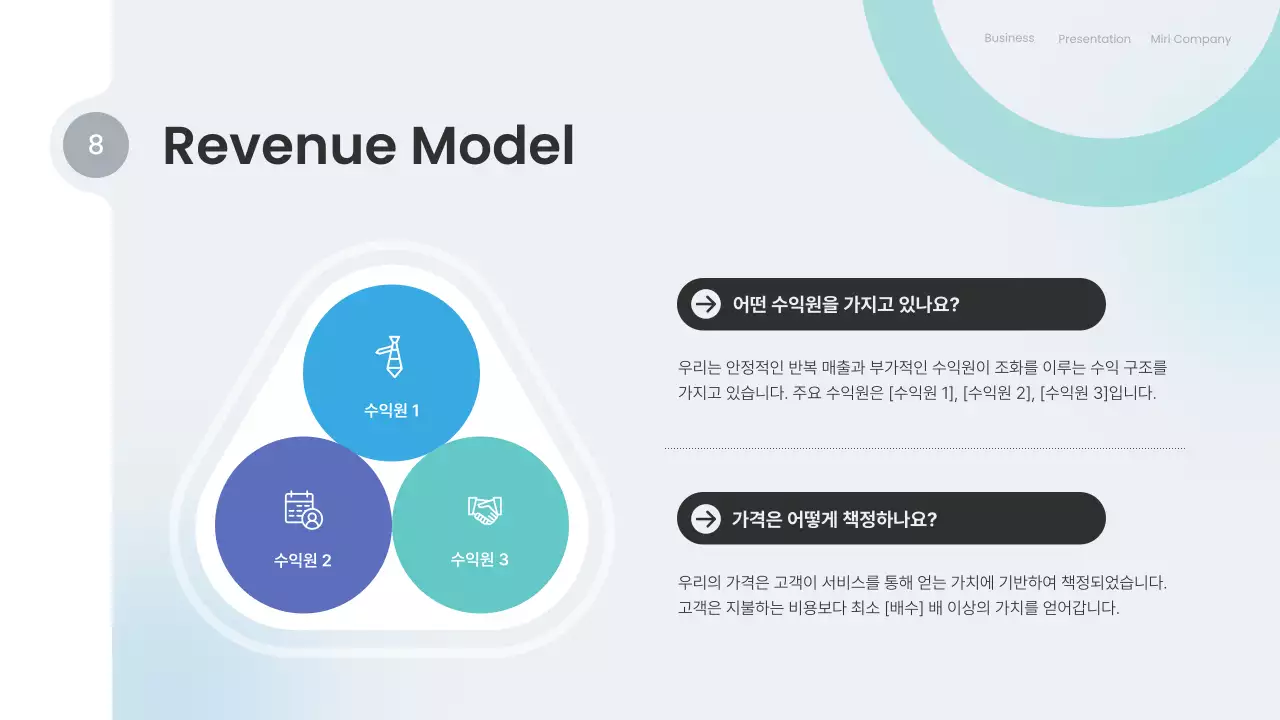 Business Presentation Miri Company

8

Revenue Model

수익원 1

수익원 2

수익원 3

어떤 수익원을 가지고 있나요?

우리는 안정적인 반복 매출과 부가적인 수익원이 조화를 이루는 수익 구조를 가지고 있습니다. 주요 수익원은 [수익원 1], [수익원 2], [수익원 3]입니다.

가격은 어떻게 책정하나요?

우리의 가격은 고객이 서비스를 통해 얻는 가치에 기반하여 책정되었습니다. 고객은 지불하는 비용보다 최소 [배수] 배 이상의 가치를 얻어갑니다.